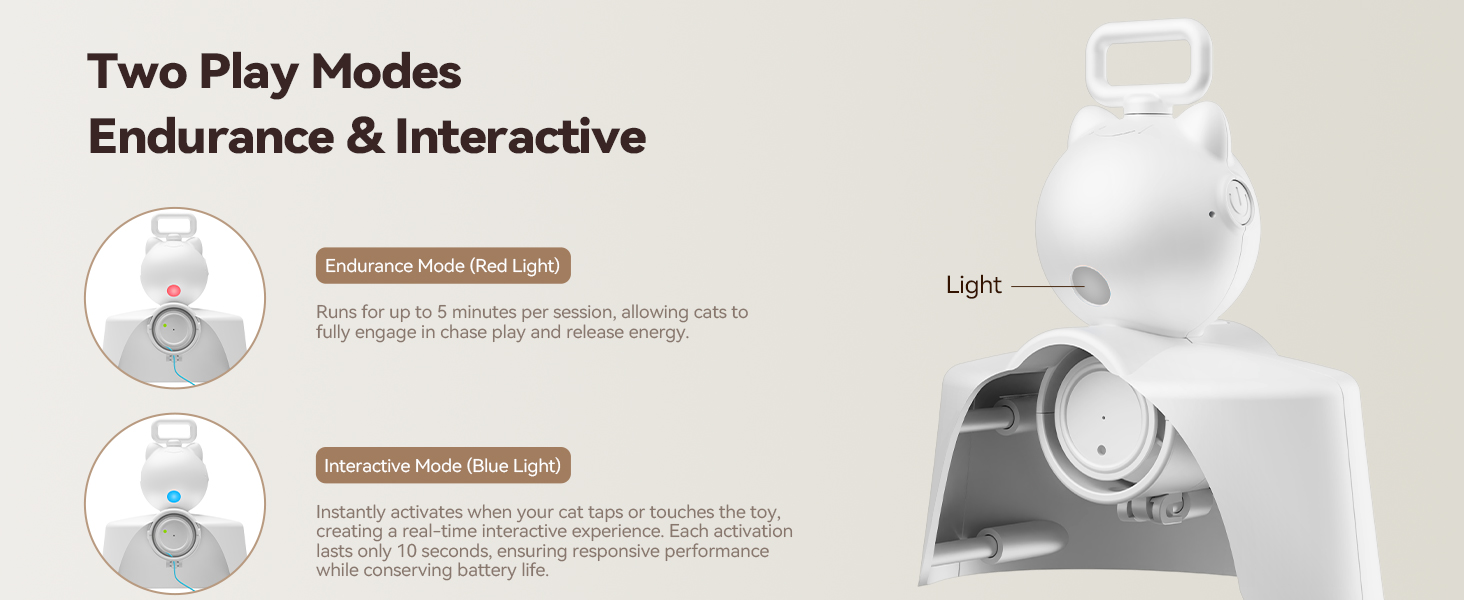 Two Play Modes
Endurance & Interactive

Endurance Mode (Red Light)

Runs for up to 5 minutes per session, allowing cats to fully engage in chase play and release energy.

Interactive Mode (Blue Light)

Instantly activates when your cat taps or touches the toy, creating a real-time interactive experience. Each activation lasts only 10 seconds, ensuring responsive performance while conserving battery life.

Light